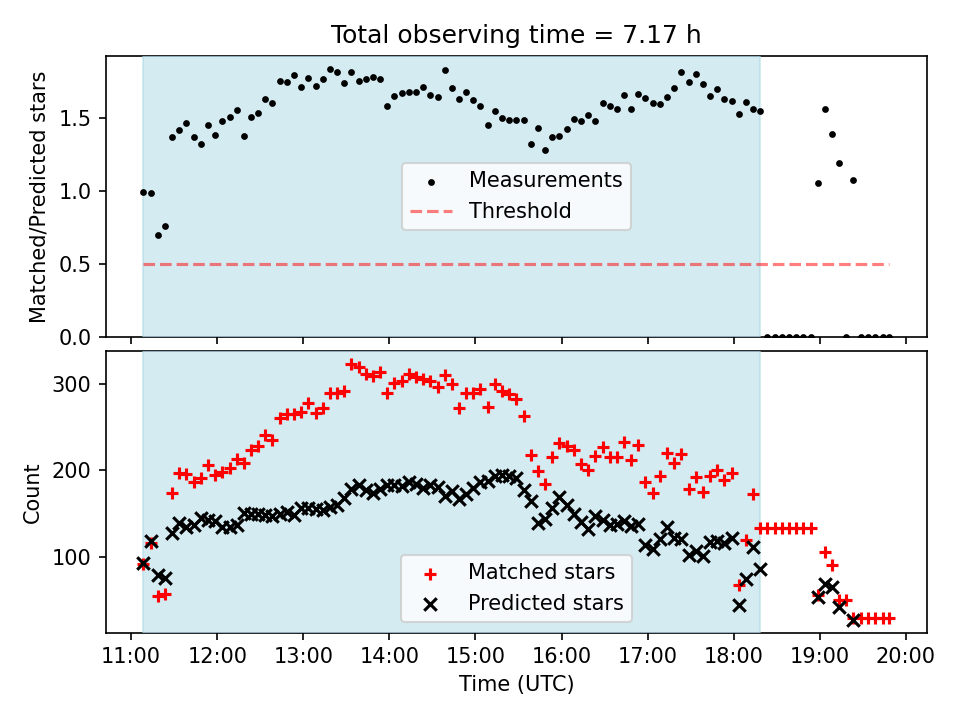 Total observing time = 7.17 h

Matched/Predicted stars

1.5
1.0
0.5
0.0

Measurements
Threshold

Count

300
200
100

Matched stars
Predicted stars

11:00 12:00 13:00 14:00 15:00 16:00 17:00 18:00 19:00 20:00

Time (UTC)